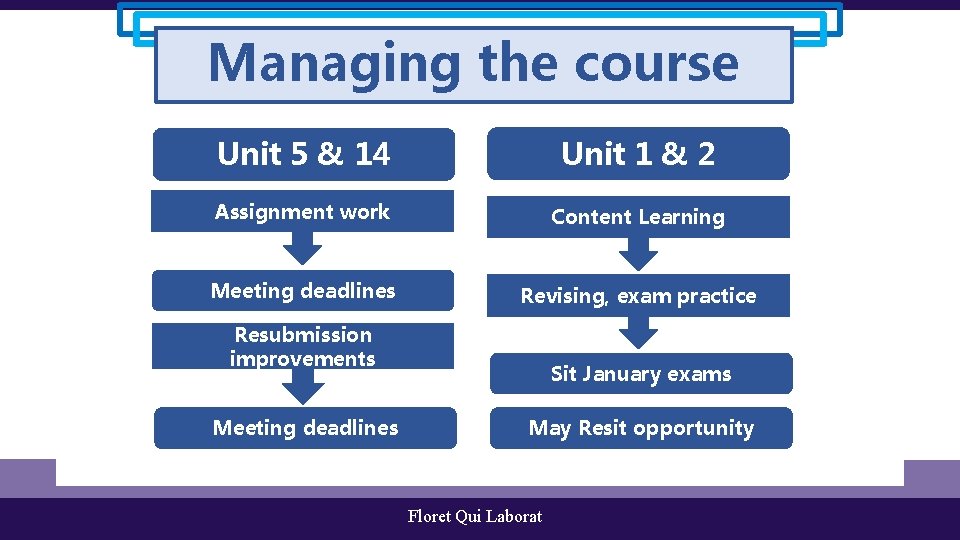 Managing the course

Unit 5 & 14

Assignment work

Meeting deadlines

Resubmission improvements

Meeting deadlines

Unit 1 & 2

Content Learning

Revising, exam practice

Sit January exams

May Resit opportunity

Floret Qui Laborat